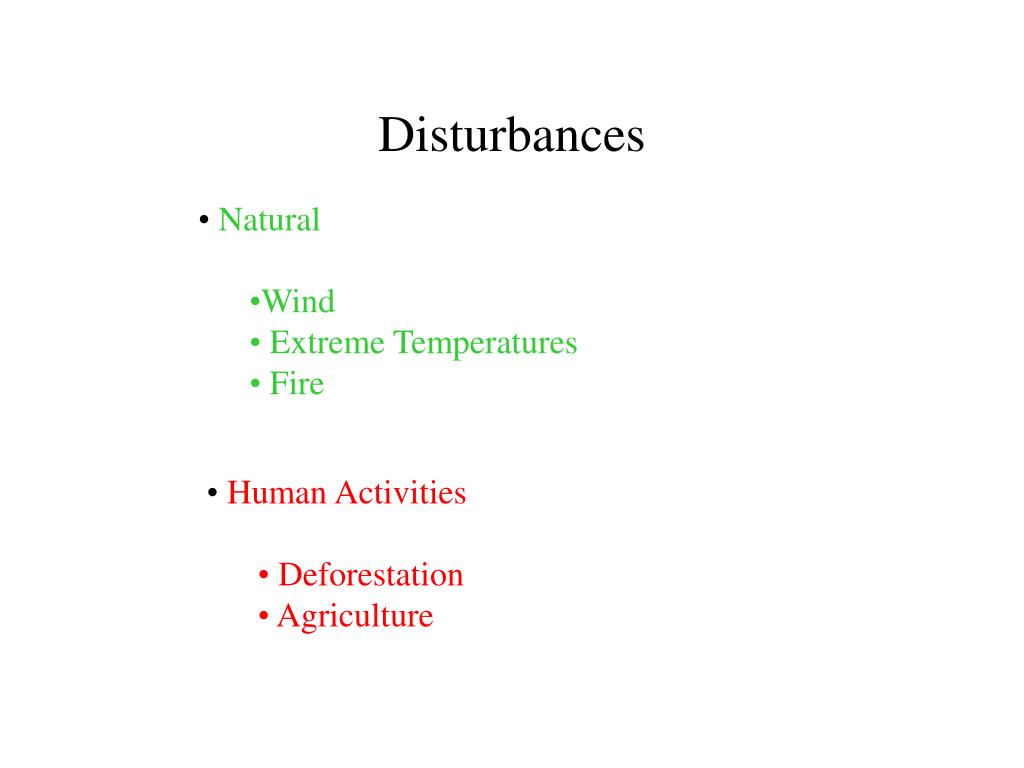 Disturbances

• Natural

•Wind
• Extreme Temperatures
• Fire

• Human Activities

• Deforestation
• Agriculture